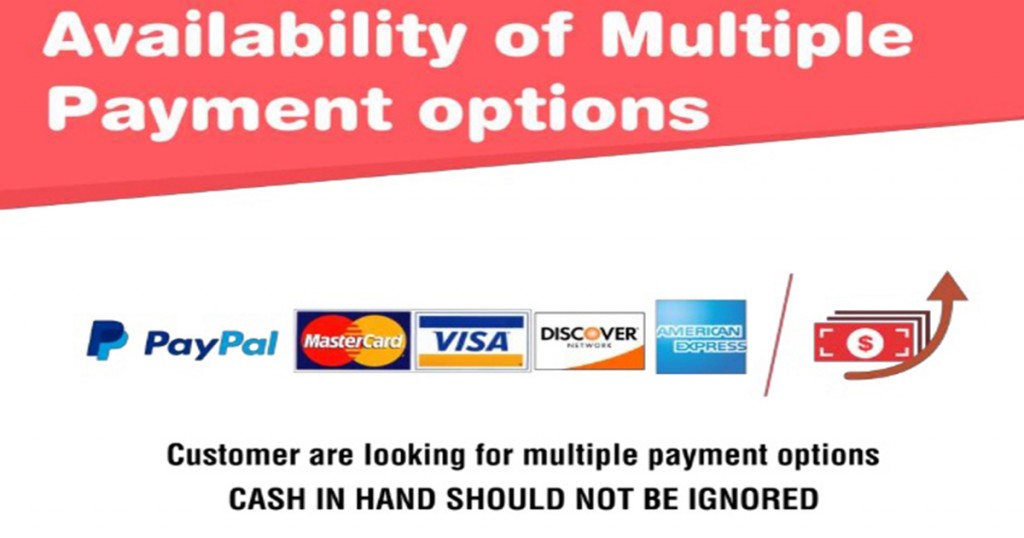 Availability of Multiple Payment options

PayPal MasterCard VISA DISCOVER NETWORK AMERICAN EXPRESS

$

Customer are looking for multiple payment options
CASH IN HAND SHOULD NOT BE IGNORED